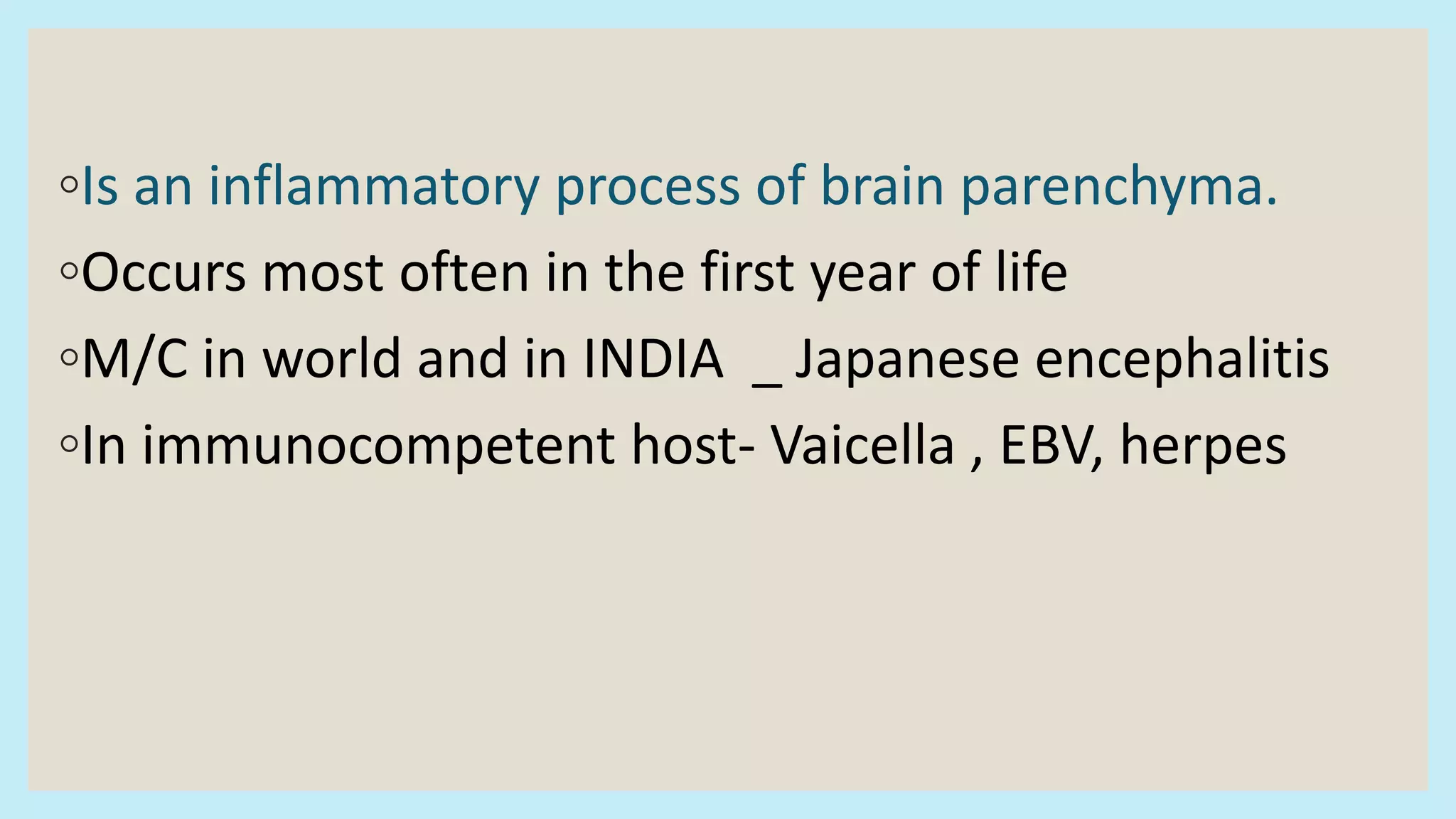 ◦Is an inflammatory process of brain parenchyma.
◦Occurs most often in the first year of life
◦M/C in world and in INDIA _ Japanese encephalitis
◦In immunocompetent host- Vaicella , EBV, herpes